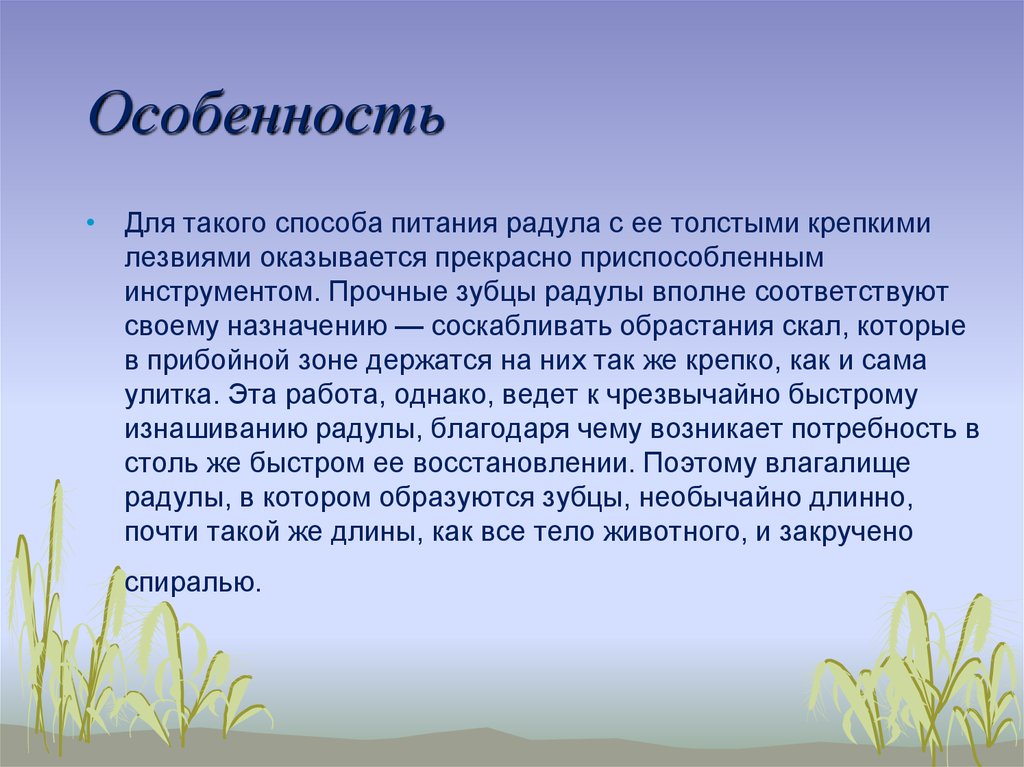 Особенность

• Для такого способа питания радула с ее толстыми крепкими лезвиями оказывается прекрасно приспособленным инструментом. Прочные зубцы радулы вполне соответствуют своему назначению — соскабливать обрастания скал, которые в прибойной зоне держатся на них так же крепко, как и сама улитка. Эта работа, однако, ведет к чрезвычайно быстрому изнашиванию радулы, благодаря чему возникает потребность в столь же быстром ее восстановлении. Поэтому влагалище радулы, в котором образуются зубцы, необычайно длинно, почти такой же длины, как все тело животного, и закручено спиралью.